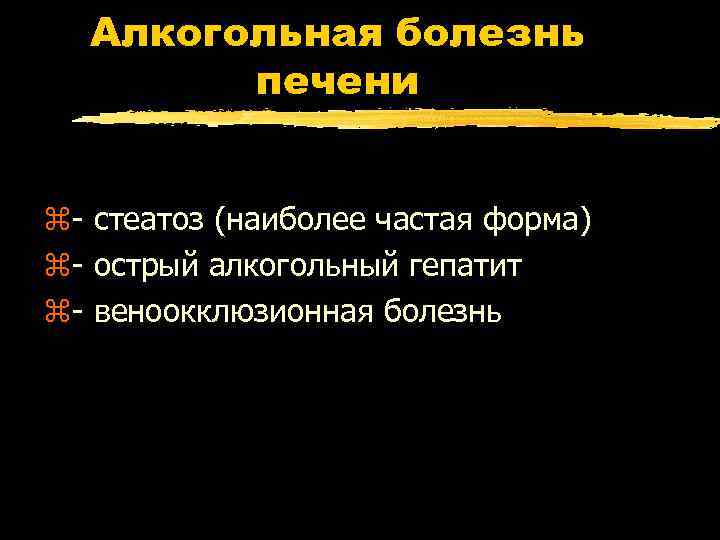 Алкогольная болезнь печени

⌘- стеатоз (наиболее частая форма)
⌘- острый алкогольный гепатит
⌘- веноокклюзионная болезнь